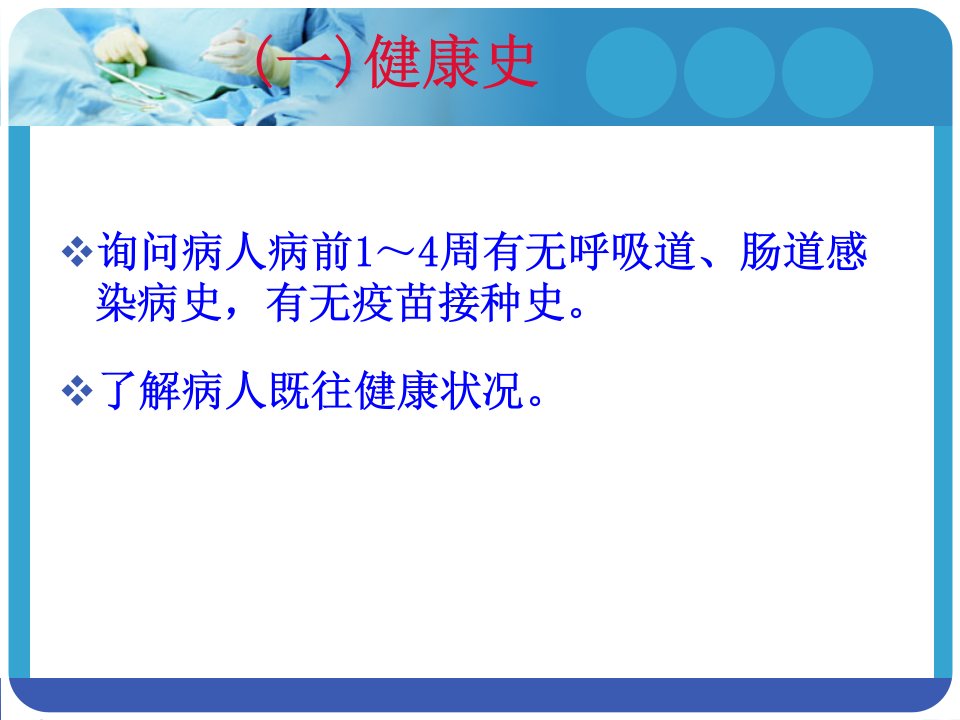 (一) 健康史

❖询问病人病前1～4周有无呼吸道、肠道感染病史，有无疫苗接种史。

❖了解病人既往健康状况。